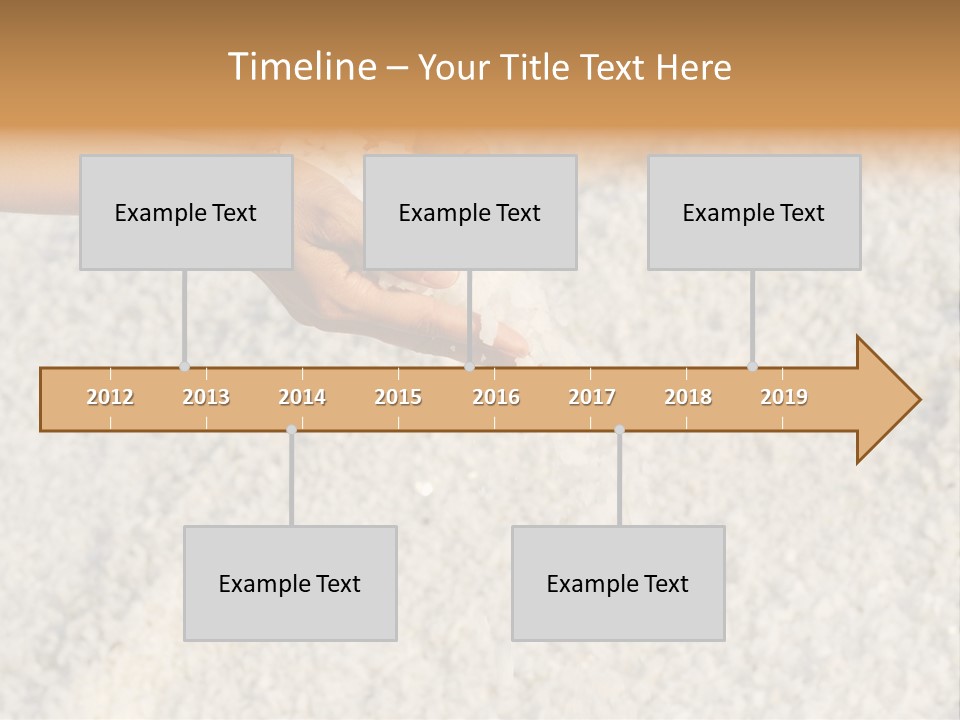 Timeline – Your Title Text Here

Example Text

Example Text

Example Text

2012 2013 2014 2015 2016 2017 2018 2019

Example Text

Example Text